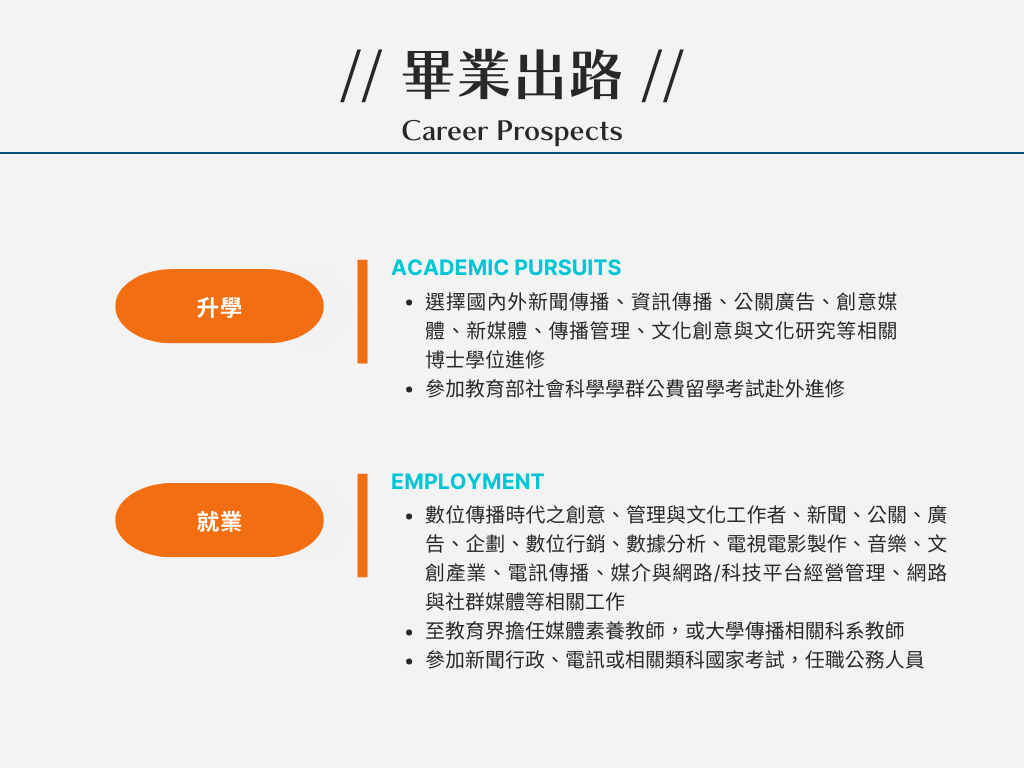 // 畢業出路 //

Career Prospects

升學

ACADEMIC PURSUITS

- 選擇國內外新聞傳播、資訊傳播、公關廣告、創意媒體、新媒體、傳播管理、文化創意與文化研究等相關博士學位進修
- 參加教育部社會科學學群公費留學考試赴外進修

就業

EMPLOYMENT

- 數位傳播時代之創意、管理與文化工作者、新聞、公關、廣告、企劃、數位行銷、數據分析、電視電影製作、音樂、文創產業、電訊傳播、媒介與網路/科技平台經營管理、網路與社群媒體等相關工作
- 至教育界擔任媒體素養教師，或大學傳播相關科系教師
- 參加新聞行政、電訊或相關類科國家考試，任職公務人員